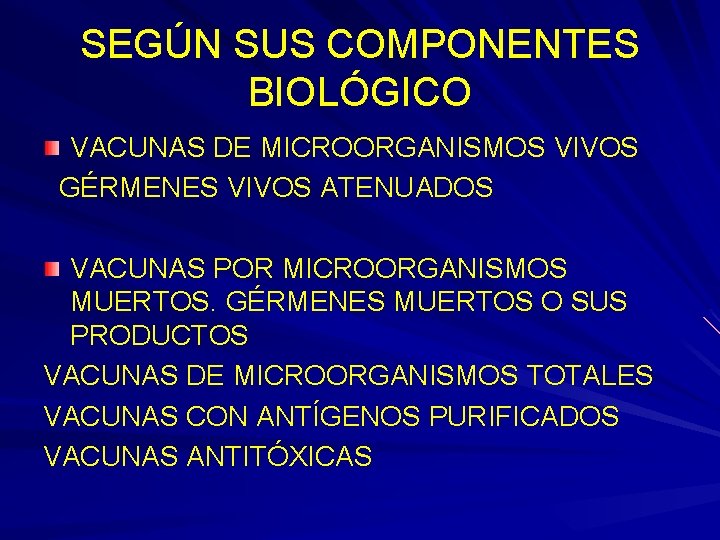 SEGÚN SUS COMPONENTES BIOLÓGICO

VACUNAS DE MICROORGANISMOS VIVOS
GÉRMENES VIVOS ATENUADOS

VACUNAS POR MICROORGANISMOS MUERTOS. GÉRMENES MUERTOS O SUS PRODUCTOS
VACUNAS DE MICROORGANISMOS TOTALES
VACUNAS CON ANTÍGENOS PURIFICADOS
VACUNAS ANTITÓXICAS